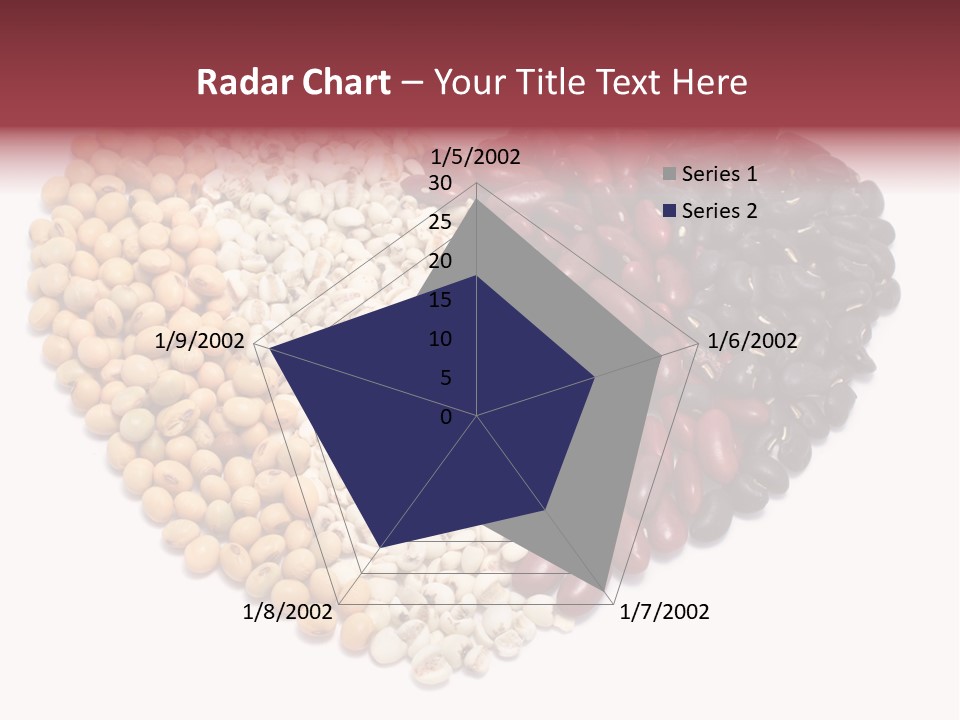 Radar Chart – Your Title Text Here

1/5/2002
30
25
20
15
10
5
0
1/6/2002
1/7/2002
1/8/2002
1/9/2002

Series 1
Series 2